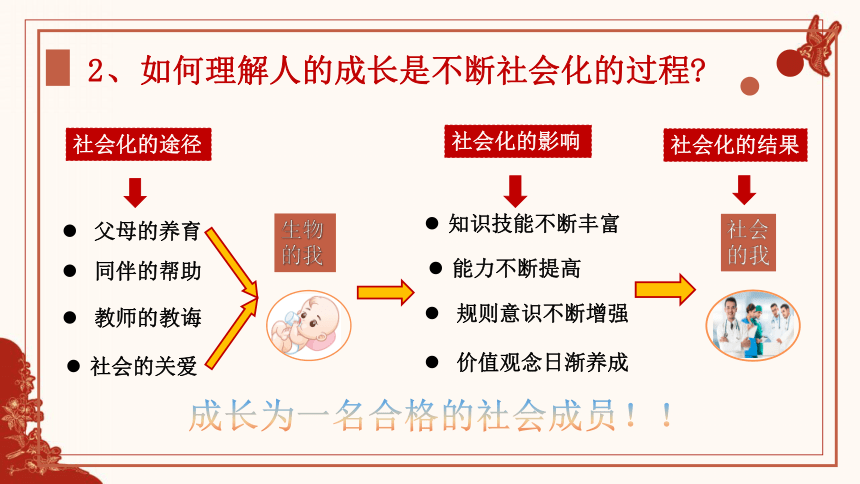 2、如何理解人的成长是不断社会化的过程?

社会化的途径

● 父母的养育
● 同伴的帮助
● 教师的教诲
● 社会的关爱

生物的我

社会化的影响

● 知识技能不断丰富
● 能力不断提高
● 规则意识不断增强
● 价值观念日渐养成

社会化的结果

社会的我

成长为一名合格的社会成员！！